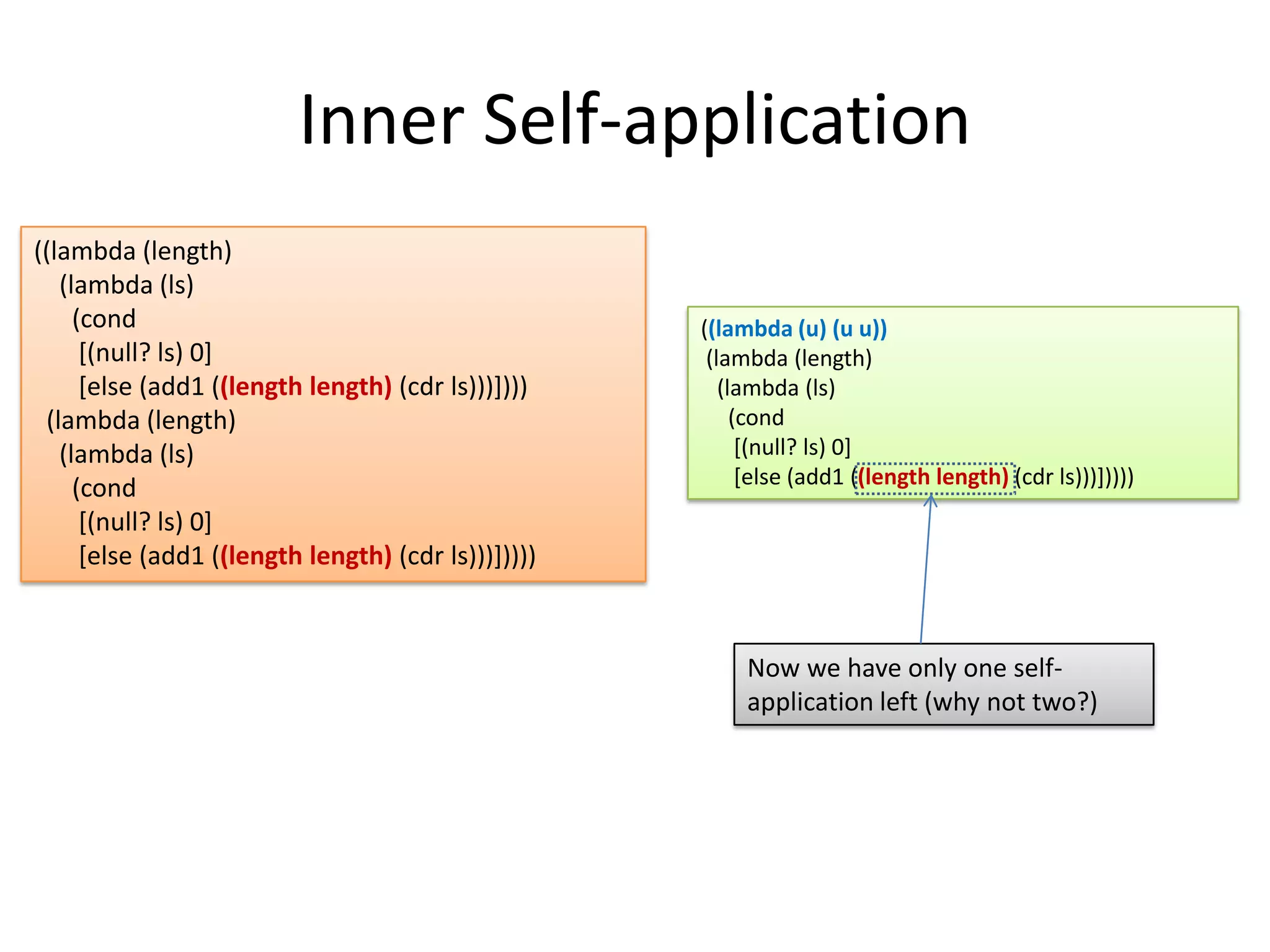 Inner Self-application

((lambda (length)
  (lambda (ls)
    (cond
      [(null? ls) 0]
      [else (add1 ((length length) (cdr ls)))])))
 (lambda (length)
  (lambda (ls)
    (cond
      [(null? ls) 0]
      [else (add1 ((length length) (cdr ls)))]))))

((lambda (u) (u u))
 (lambda (length)
  (lambda (ls)
    (cond
      [(null? ls) 0]
      [else (add1 ((length length) (cdr ls)))]))))

Now we have only one self-application left (why not two?)